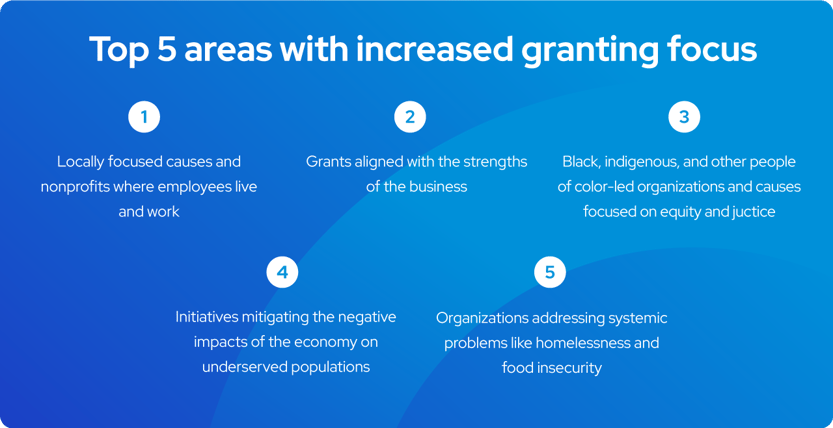 Top 5 areas with increased granting focus

1

Locally focused causes and nonprofits where employees live and work

2

Grants aligned with the strengths of the business

3

Black, indigenous, and other people of color-led organizations and causes focused on equity and juctice

4

Initiatives mitigating the negative impacts of the economy on underserved populations

5

Organizations addressing systemic problems like homelessness and food insecurity